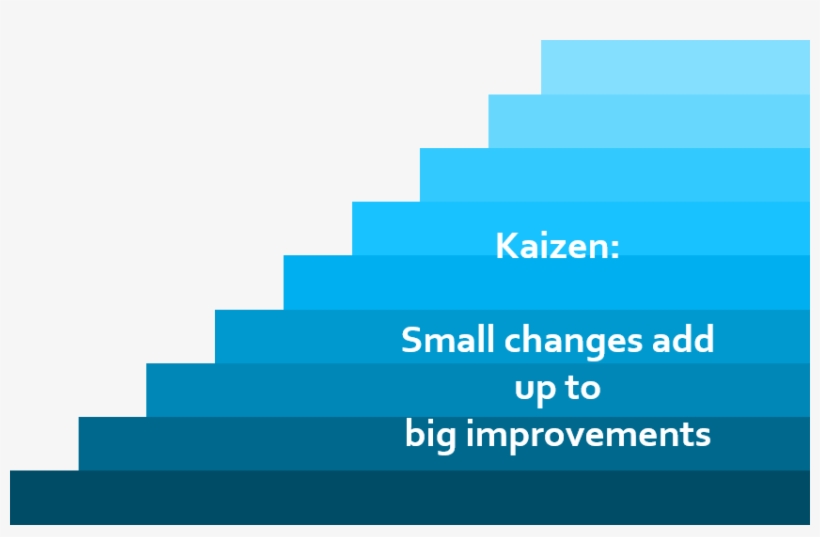 Kaizen:

Small changes add up to big improvements